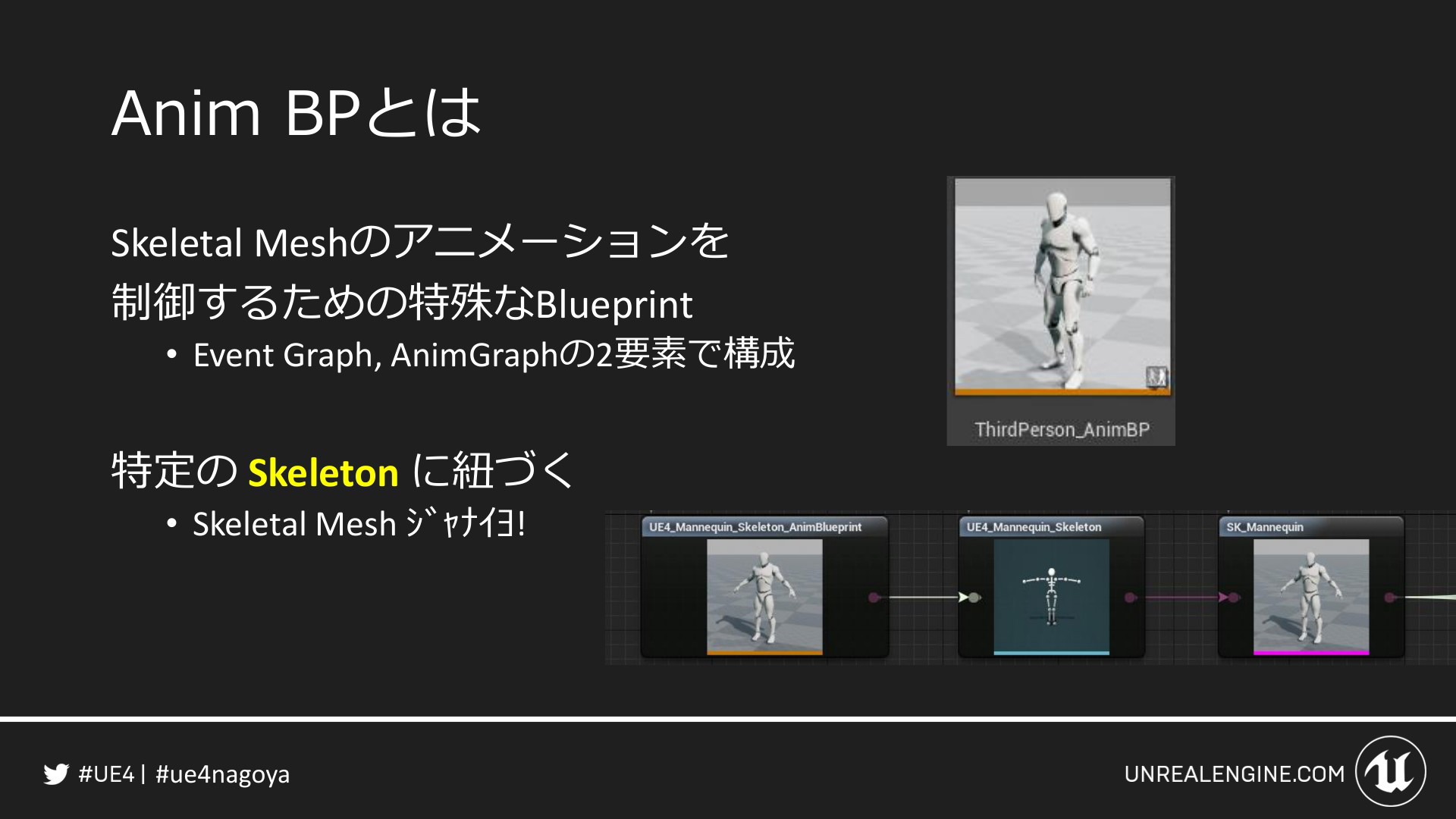 Anim BPとは

Skeletal Meshのアニメーションを制御するための特殊なBlueprint

• Event Graph, AnimGraphの2要素で構成

ThirdPerson_AnimBP

特定の Skeleton に紐づく

• Skeletal Mesh ｼﾞｬﾅｲﾖ!

UE4_Mannequin_Skeleton_AnimBlueprint

UE4_Mannequin_Skeleton

SK_Mannequin

#UE4 | #ue4nagoya

UNREALENGINE.COM